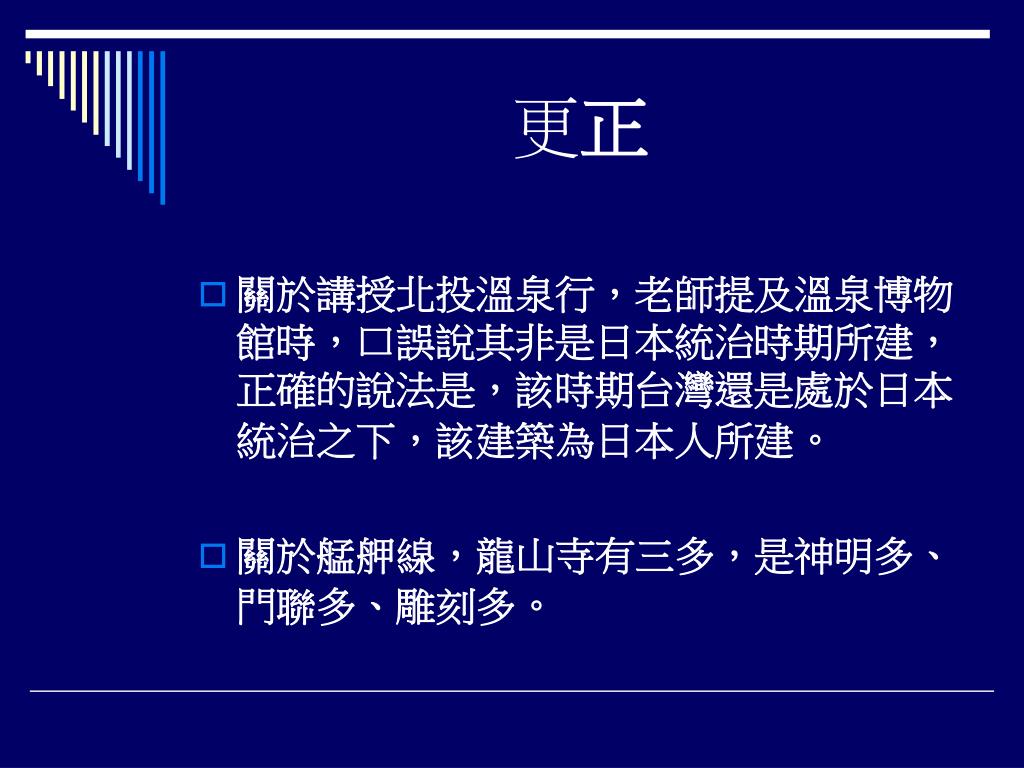 更正

關於講授北投溫泉行，老師提及溫泉博物館時，口誤說其非是日本統治時期所建，正確的說法是，該時期台灣還是處於日本統治之下，該建築為日本人所建。

關於艋舺線，龍山寺有三多，是神明多、門聯多、雕刻多。